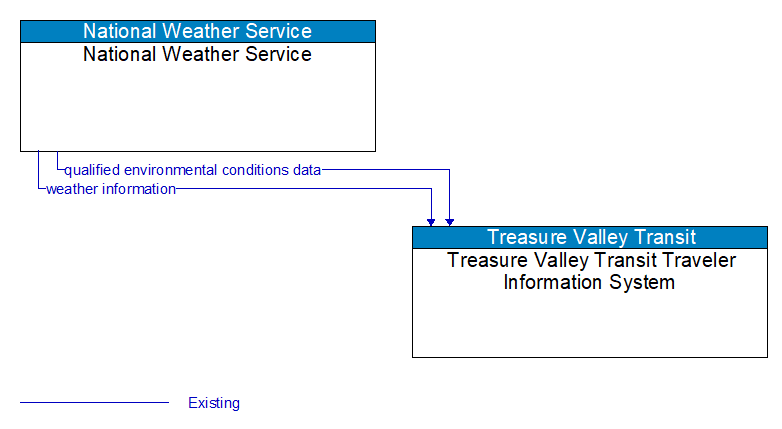 National Weather Service
National Weather Service

qualified environmental conditions data
weather information

Treasure Valley Transit
Treasure Valley Transit Traveler Information System

Existing